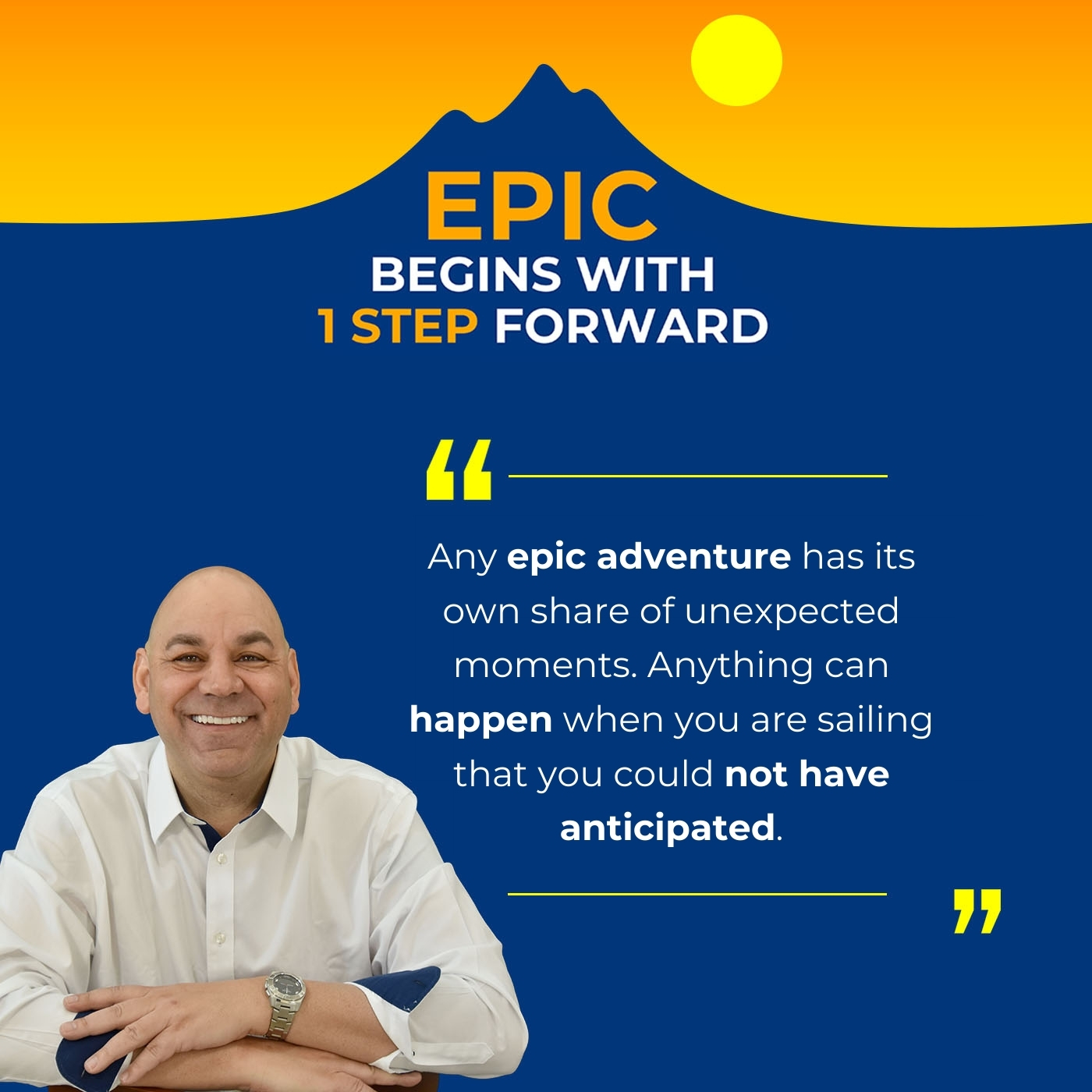 EPIC
BEGINS WITH
1 STEP FORWARD

“

Any epic adventure has its own share of unexpected moments. Anything can happen when you are sailing that you could not have anticipated.

”